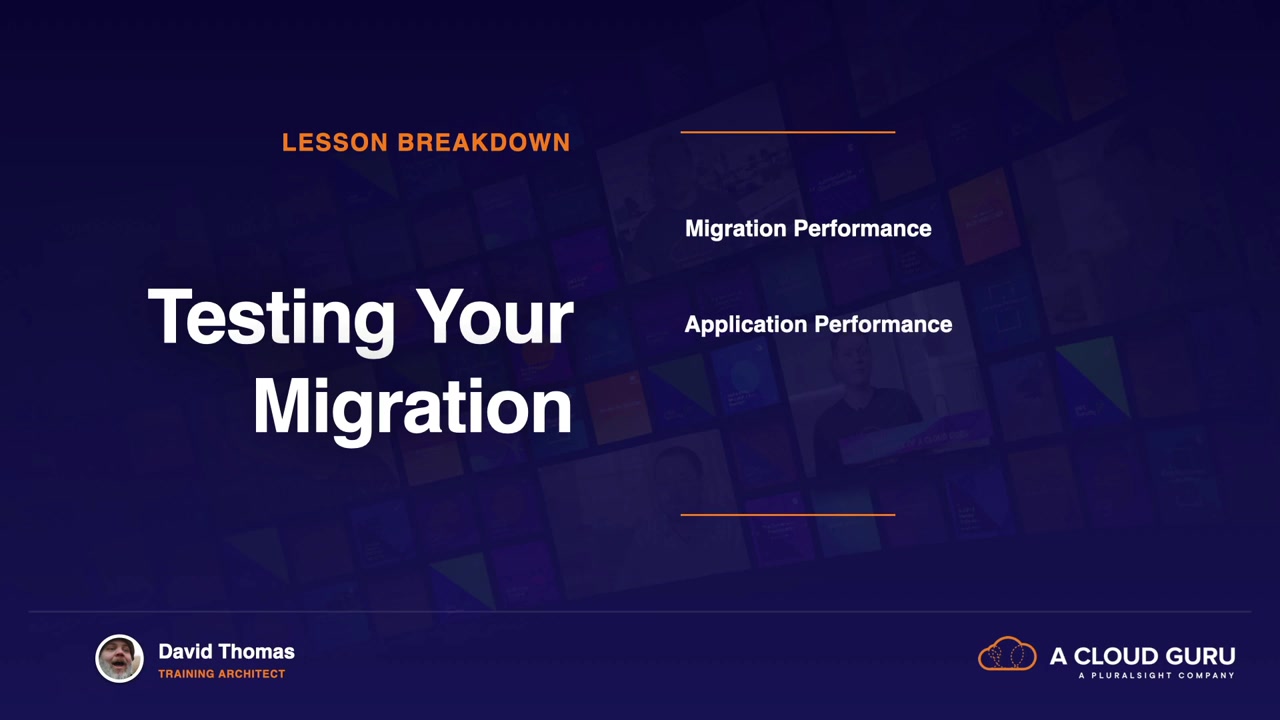 LESSON BREAKDOWN

Testing Your Migration

Migration Performance

Application Performance

David Thomas
TRAINING ARCHITECT

A CLOUD GURU
A PLURALSIGHT COMPANY